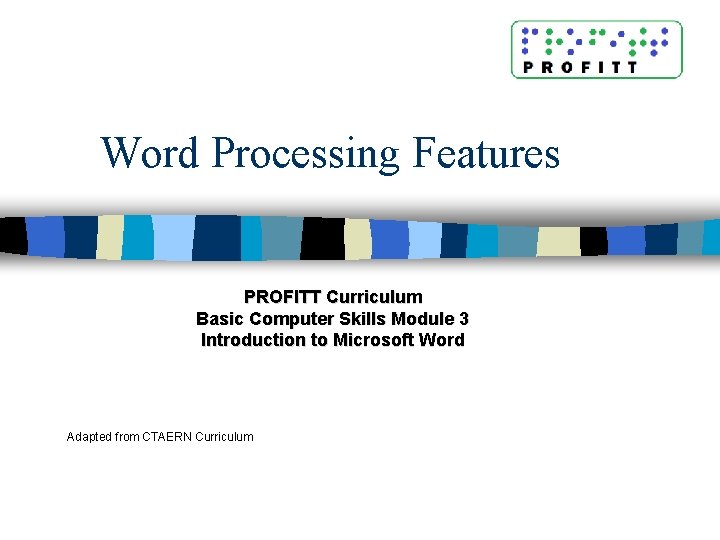 PROFITT

Word Processing Features

PROFITT Curriculum
Basic Computer Skills Module 3
Introduction to Microsoft Word

Adapted from CTAERN Curriculum